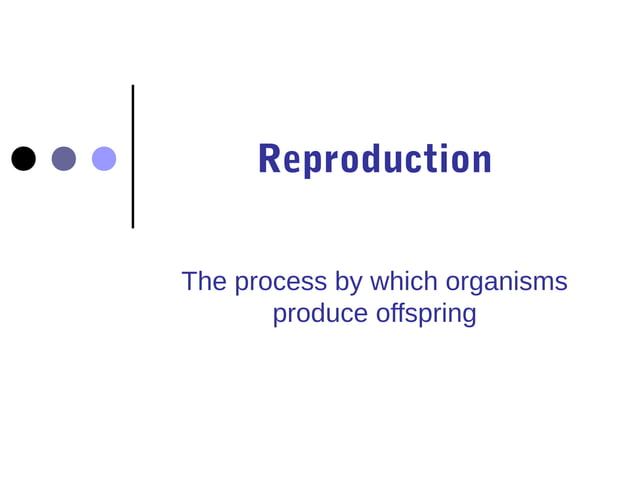 Reproduction

The process by which organisms produce offspring